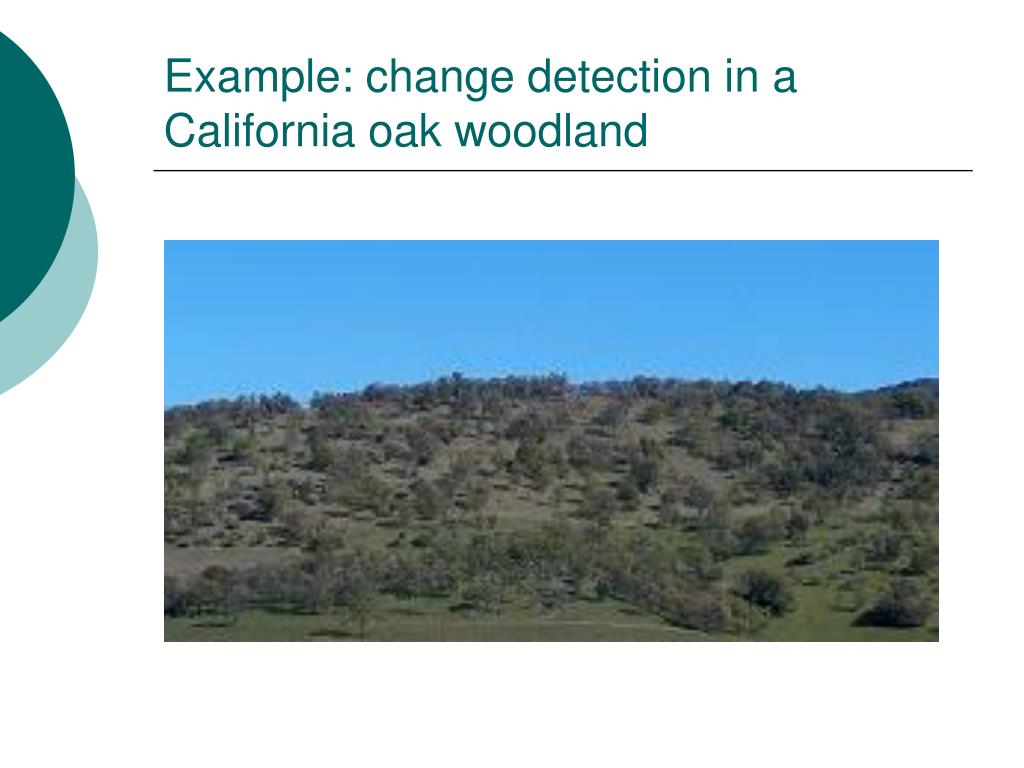 Example: change detection in a California oak woodland